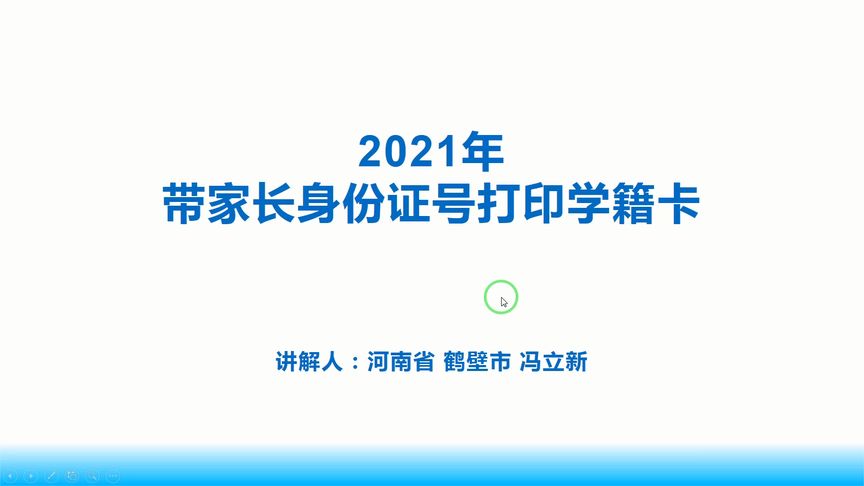 2021年
带家长身份证号打印学籍卡

讲解人：河南省 鹤壁市 冯立新